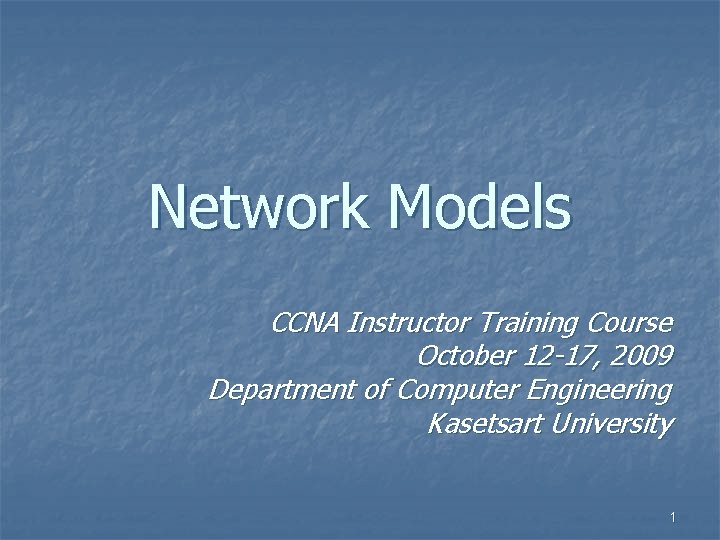 Network Models

CCNA Instructor Training Course
October 12-17, 2009
Department of Computer Engineering
Kasetsart University

1